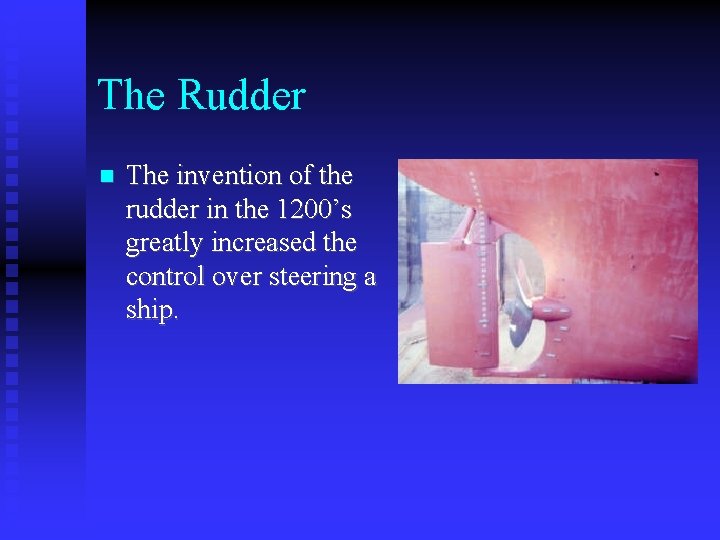 The Rudder

The invention of the rudder in the 1200’s greatly increased the control over steering a ship.